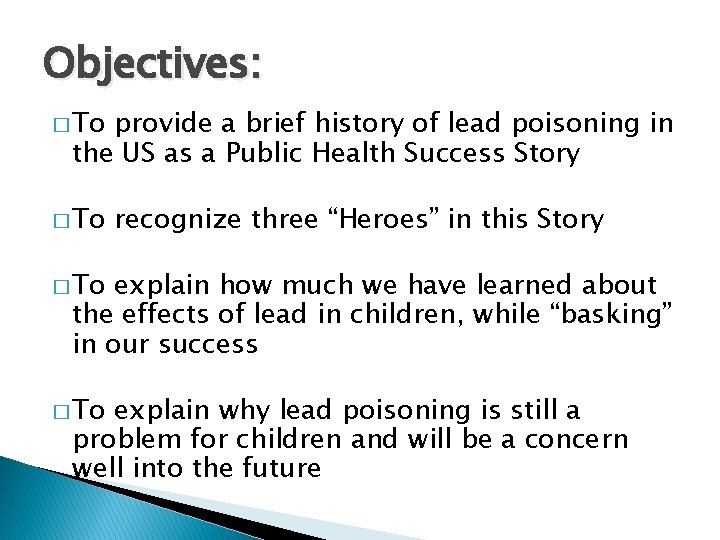 Objectives:

□ To provide a brief history of lead poisoning in the US as a Public Health Success Story

□ To recognize three “Heroes” in this Story

□ To explain how much we have learned about the effects of lead in children, while “basking” in our success

□ To explain why lead poisoning is still a problem for children and will be a concern well into the future